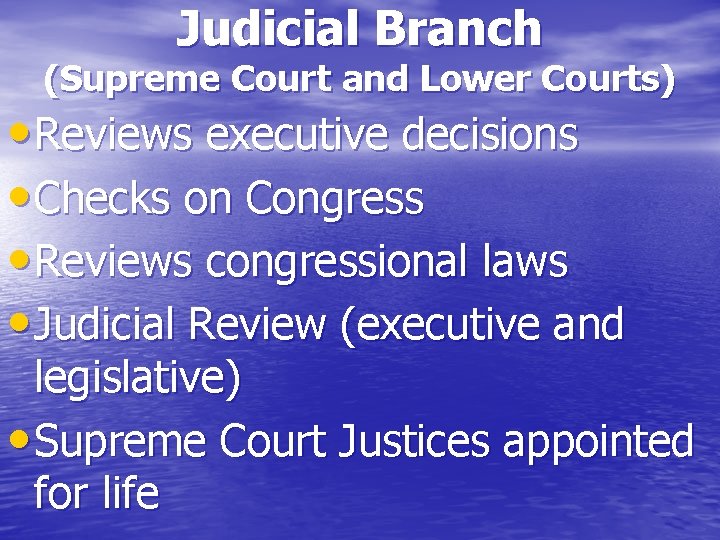 Judicial Branch
(Supreme Court and Lower Courts)

• Reviews executive decisions
• Checks on Congress
• Reviews congressional laws
• Judicial Review (executive and legislative)
• Supreme Court Justices appointed for life